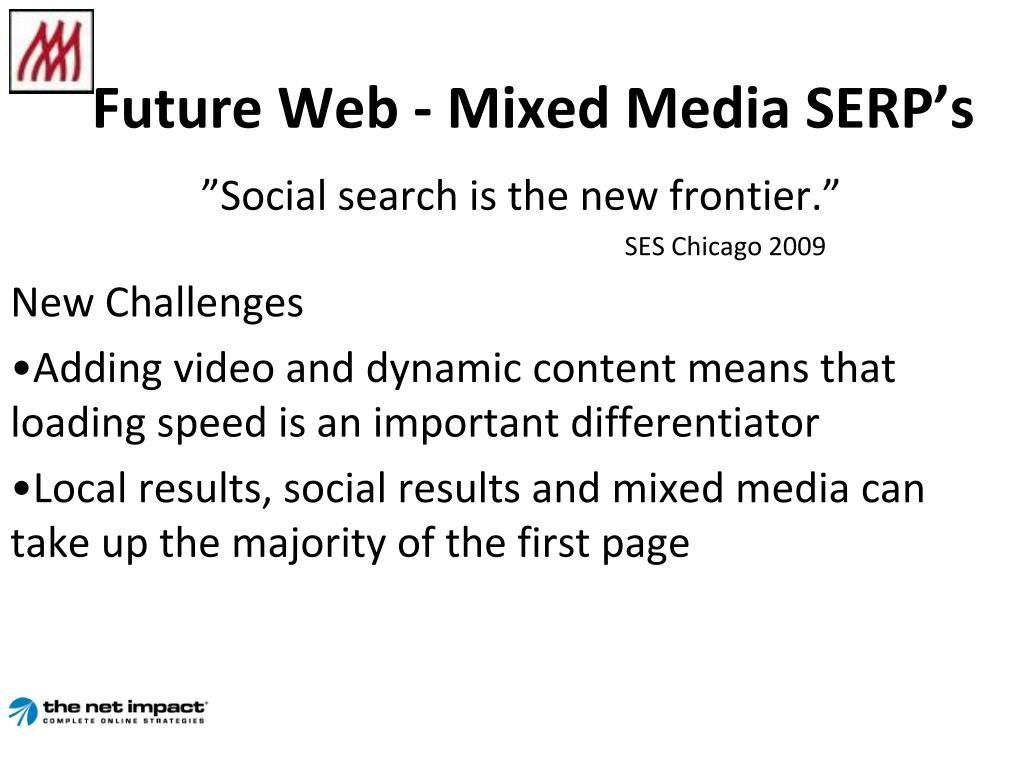 Future Web - Mixed Media SERP’s

”Social search is the new frontier.”

SES Chicago 2009

New Challenges

•Adding video and dynamic content means that loading speed is an important differentiator

•Local results, social results and mixed media can take up the majority of the first page

the net impact
COMPLETE ONLINE STRATEGIES